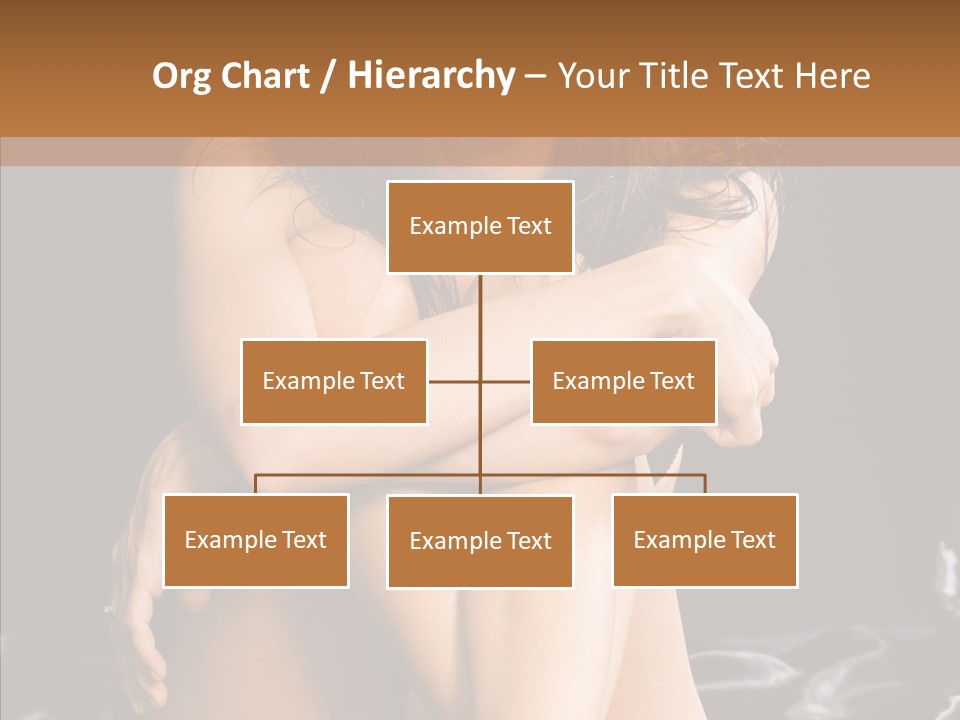 Org Chart / Hierarchy – Your Title Text Here

Example Text

Example Text

Example Text

Example Text

Example Text

Example Text